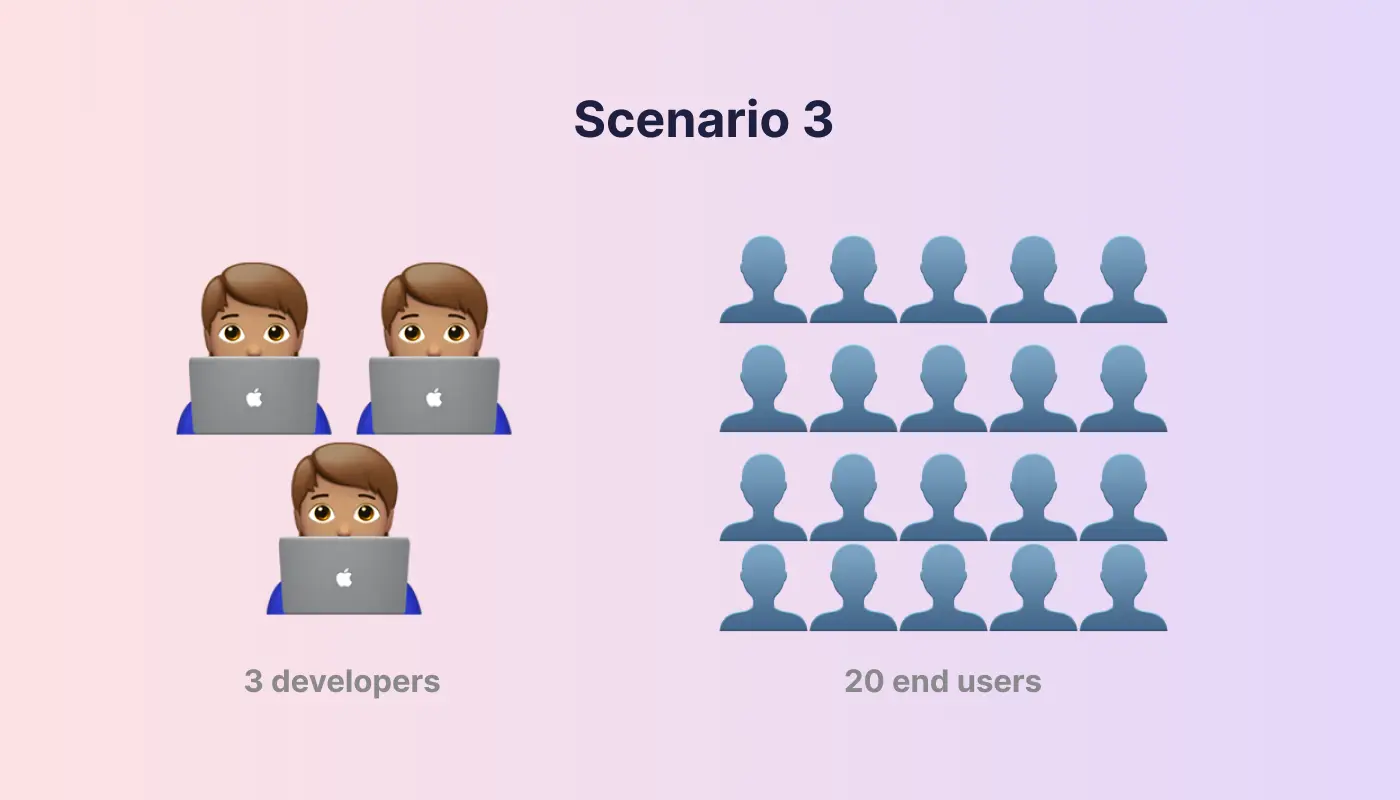 Scenario 3

3 developers

20 end users